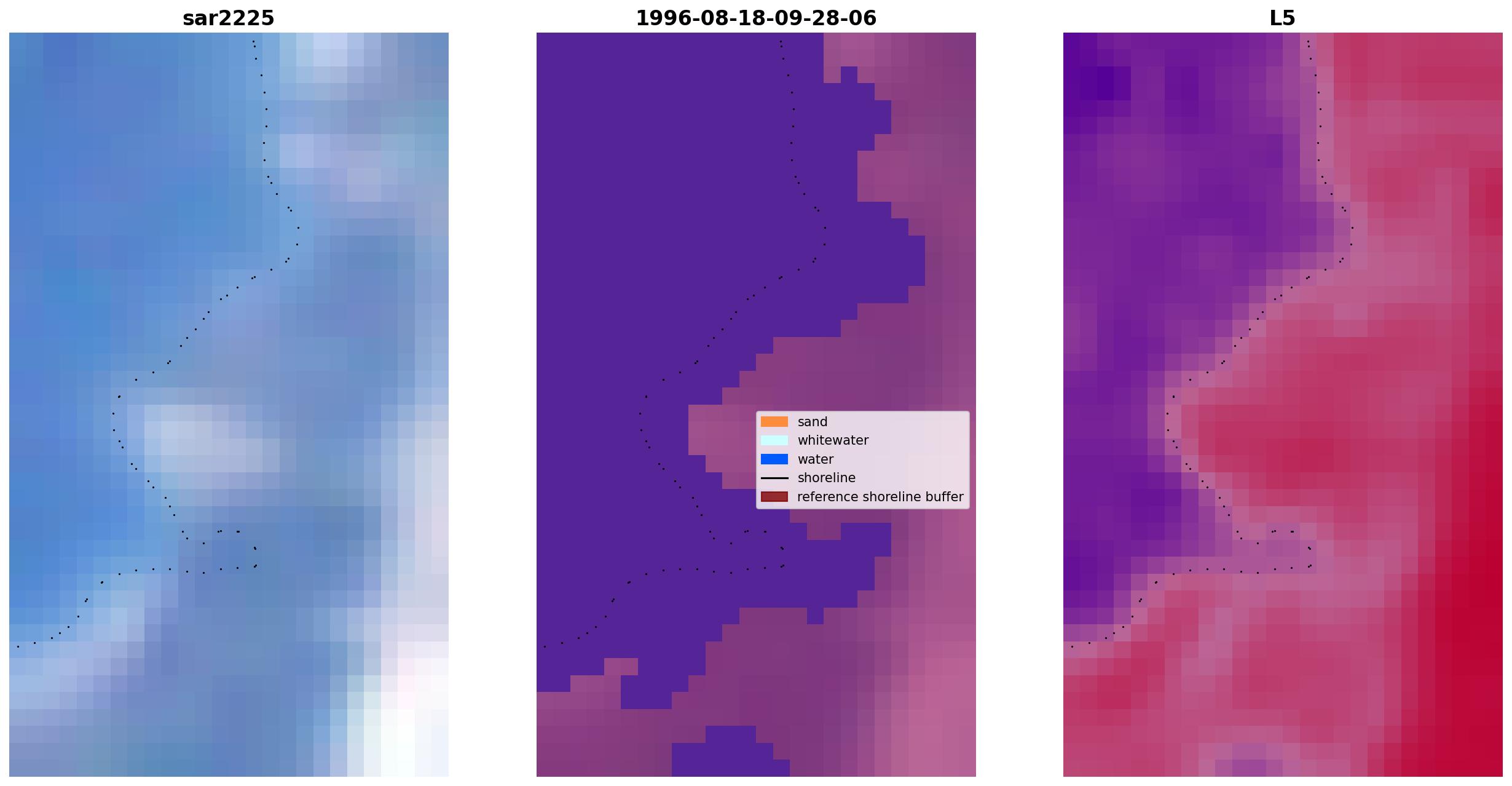 sar2225

1996-08-18-09-28-06

sand
whitewater
water
shoreline
reference shoreline buffer

L5